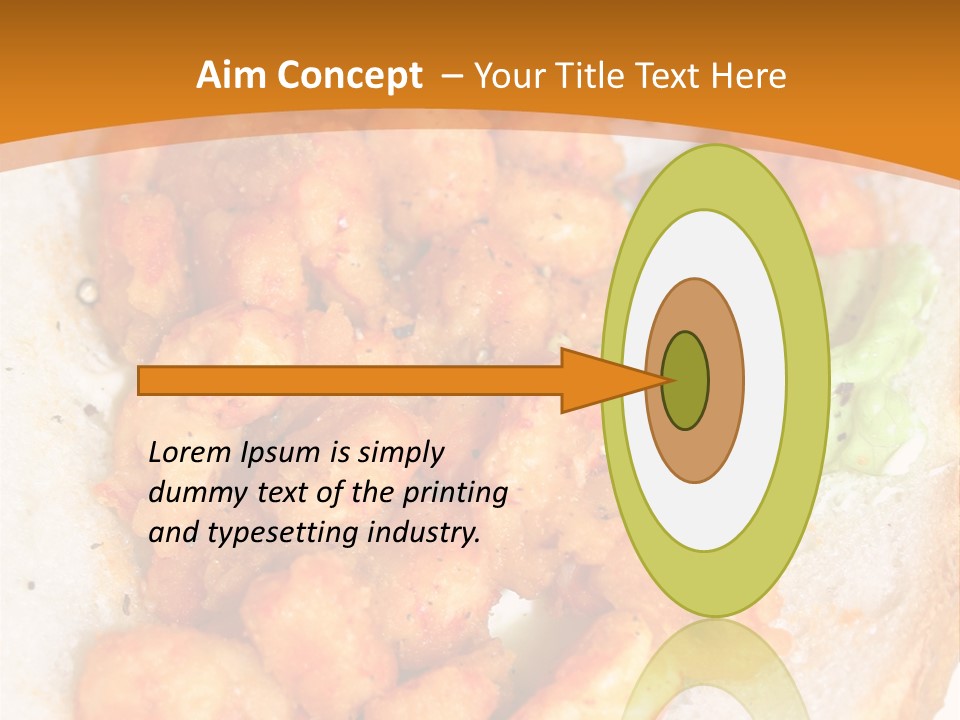 Aim Concept – Your Title Text Here

Lorem Ipsum is simply dummy text of the printing and typesetting industry.